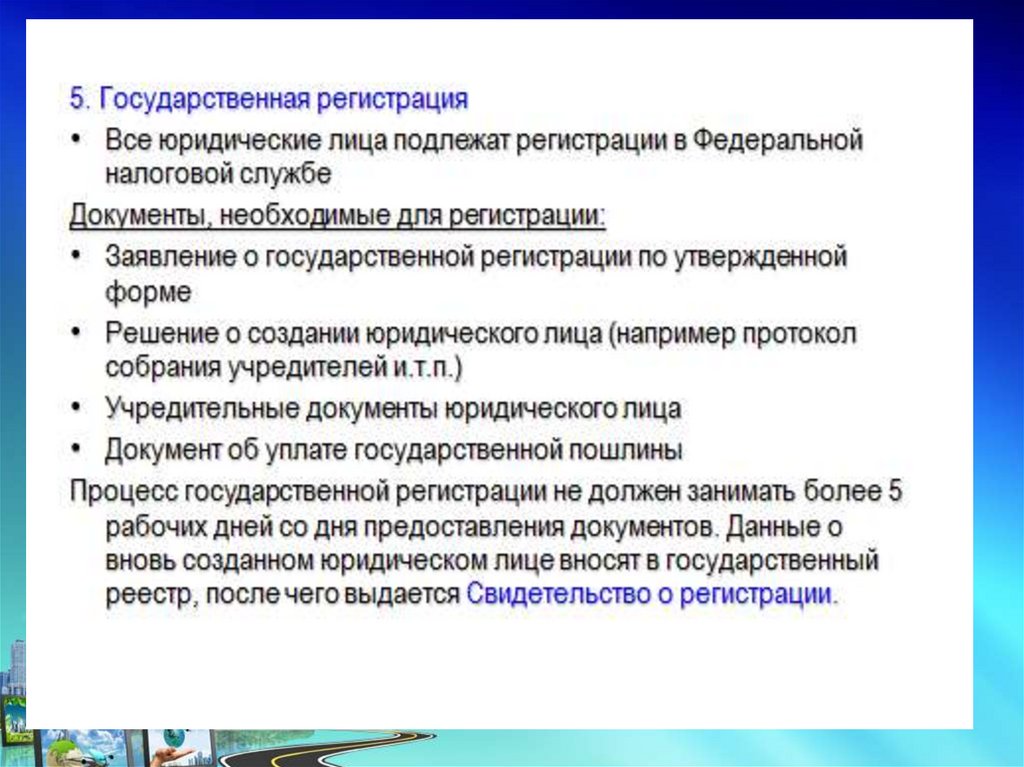 5. Государственная регистрация

• Все юридические лица подлежат регистрации в Федеральной налоговой службе

Документы, необходимые для регистрации:

• Заявление о государственной регистрации по утвержденной форме
• Решение о создании юридического лица (например протокол собрания учредителей и.т.п.)
• Учредительные документы юридического лица
• Документ об уплате государственной пошлины

Процесс государственной регистрации не должен занимать более 5 рабочих дней со дня предоставления документов. Данные о вновь созданном юридическом лице вносят в государственный реестр, после чего выдается Свидетельство о регистрации.